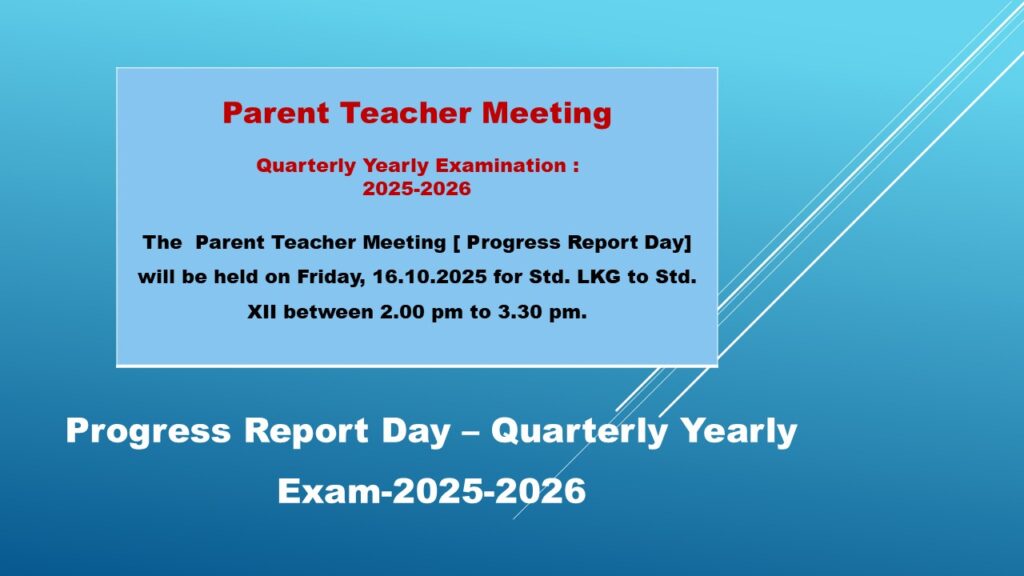 Parent Teacher Meeting

Quarterly Yearly Examination : 2025-2026

The Parent Teacher Meeting [ Progress Report Day] will be held on Friday, 16.10.2025 for Std. LKG to Std. XII between 2.00 pm to 3.30 pm.

Progress Report Day – Quarterly Yearly Exam-2025-2026